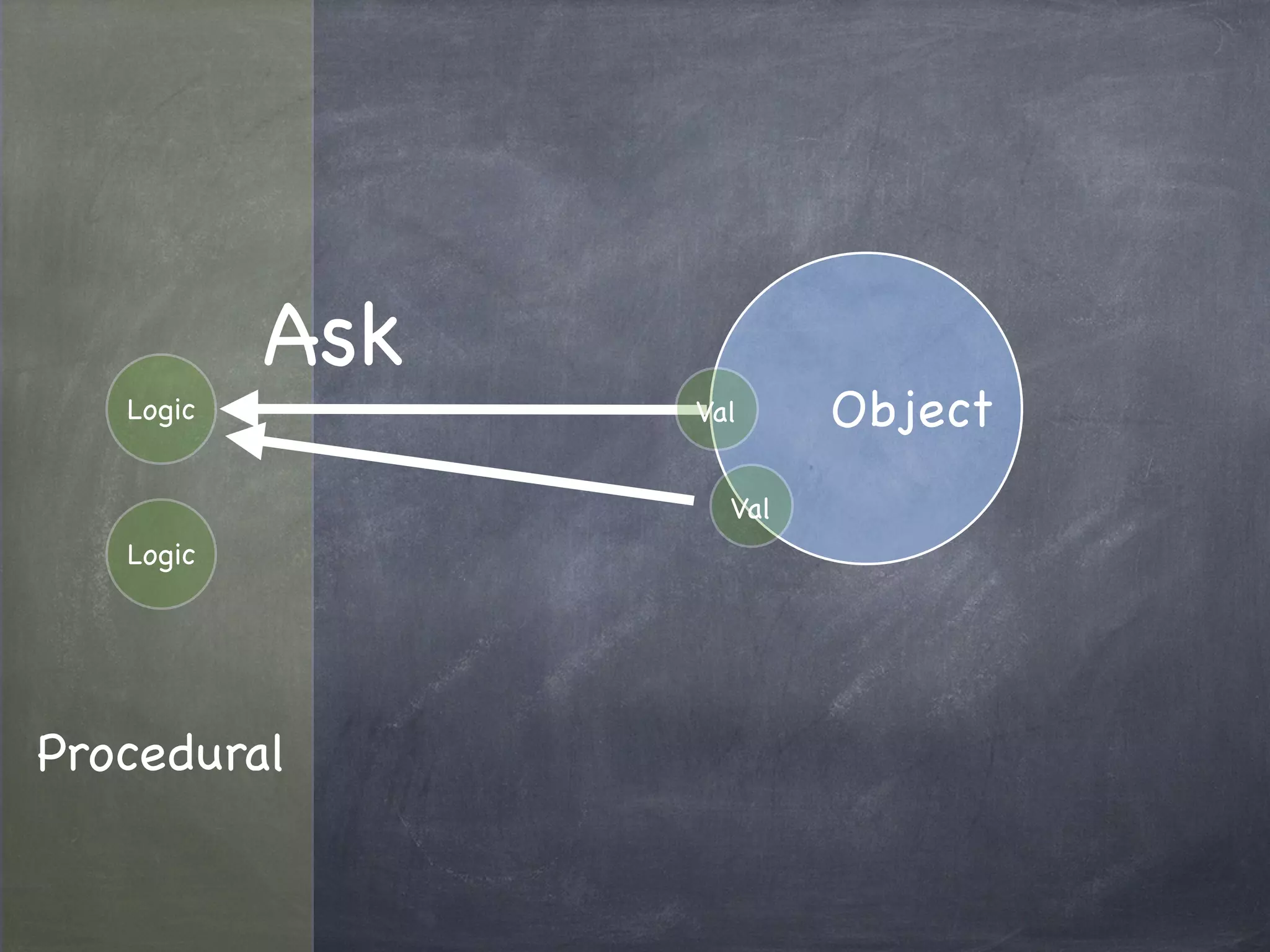 Ask

Logic

Val

Object

Val

Logic

Procedural